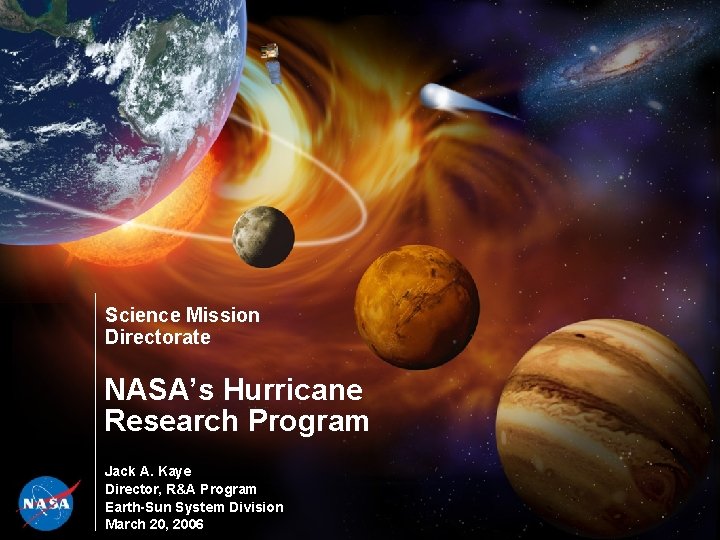 Science Mission Directorate

NASA's Hurricane Research Program

Jack A. Kaye
Director, R&A Program
Earth-Sun System Division
March 20, 2006

NASA